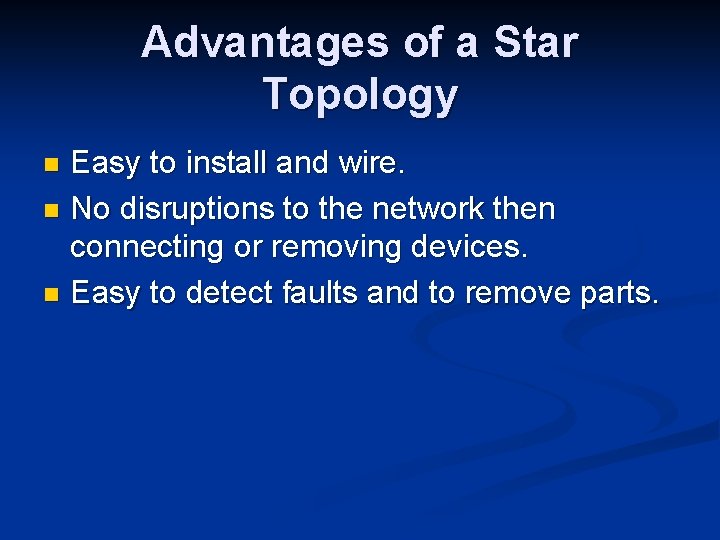 Advantages of a Star Topology

- Easy to install and wire.
- No disruptions to the network then connecting or removing devices.
- Easy to detect faults and to remove parts.